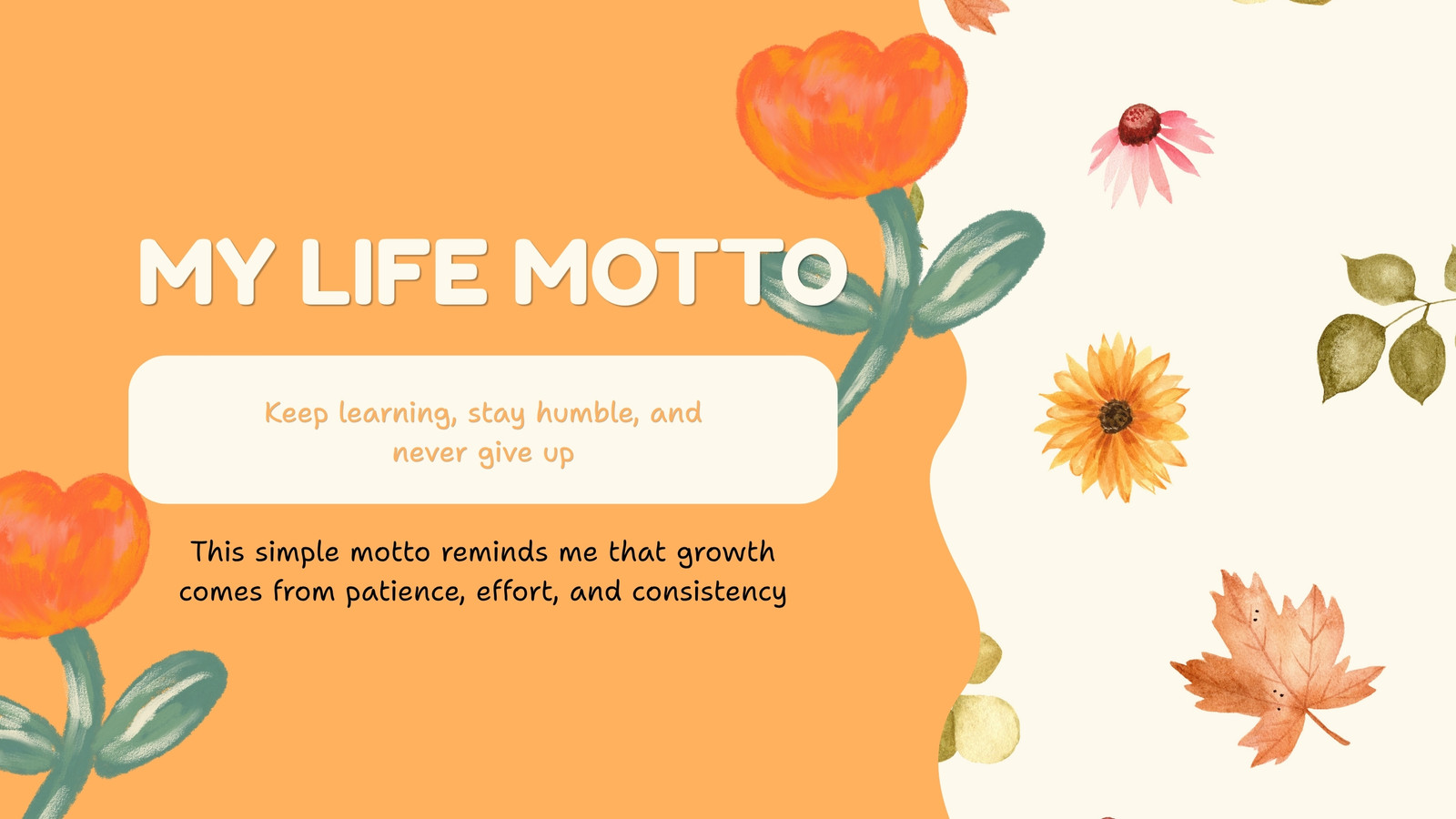 MY LIFE MOTTO

Keep learning, stay humble, and never give up

This simple motto reminds me that growth comes from patience, effort, and consistency